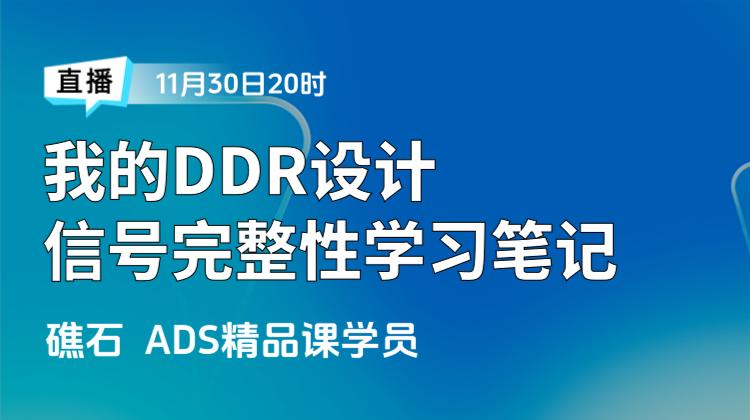 直播 11月30日20时

我的DDR设计
信号完整性学习笔记

礁石 ADS精品课学员